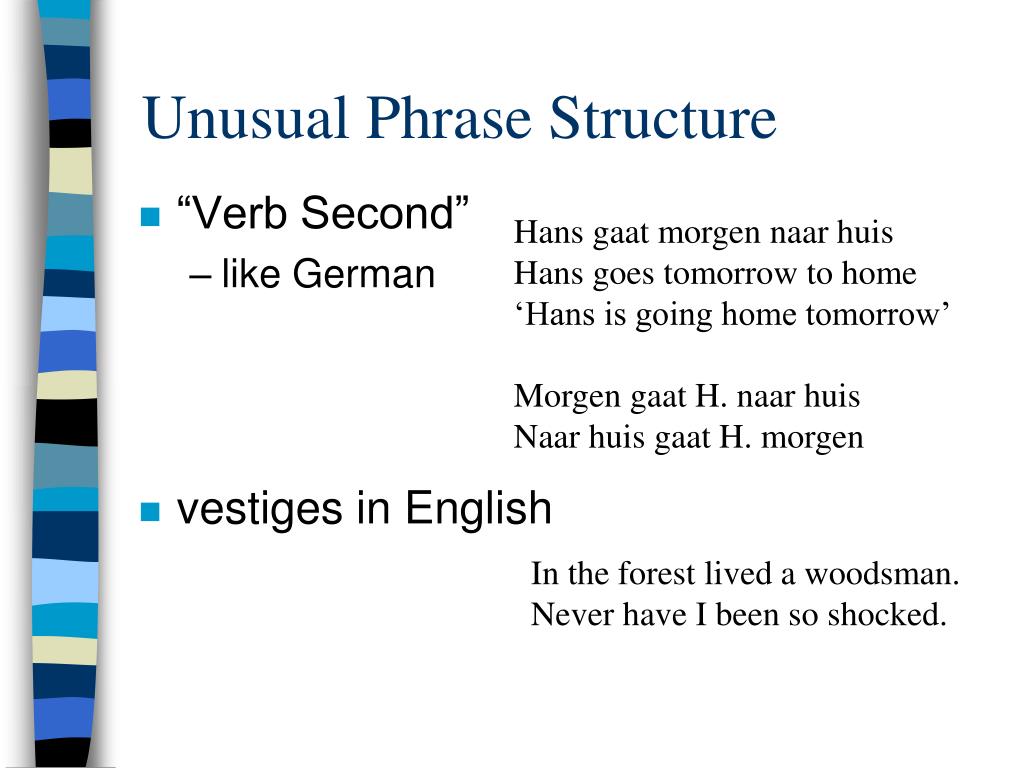 Unusual Phrase Structure

■ “Verb Second”
– like German

Hans gaat morgen naar huis
Hans goes tomorrow to home
‘Hans is going home tomorrow’

Morgen gaat H. naar huis
Naar huis gaat H. morgen

■ vestiges in English

In the forest lived a woodsman.
Never have I been so shocked.